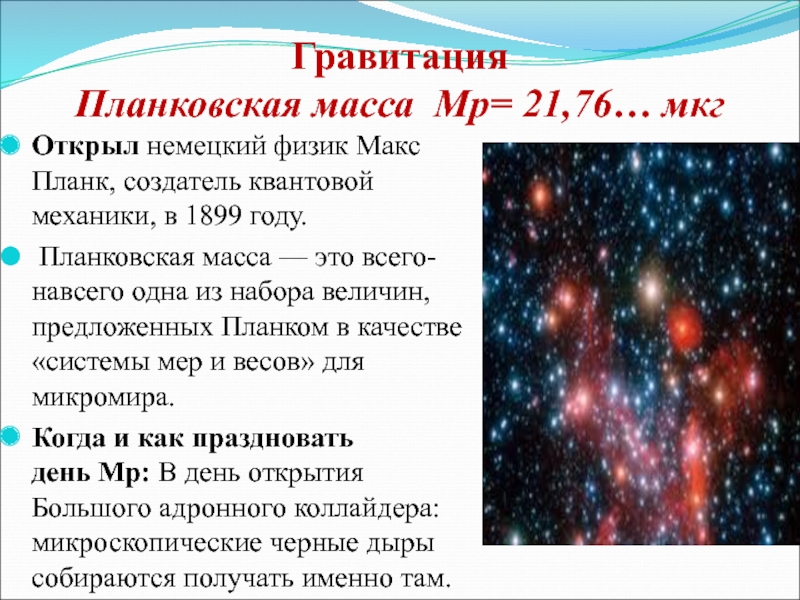 Гравитация
Планковская масса Mp= 21,76… мкг

Открыл немецкий физик Макс Планк, создатель квантовой механики, в 1899 году.

Планковская масса — это всего-навсего одна из набора величин, предложенных Планком в качестве «системы мер и весов» для микромира.

Когда и как праздновать день Mp: В день открытия Большого адронного коллайдера: микроскопические черные дыры собираются получать именно там.